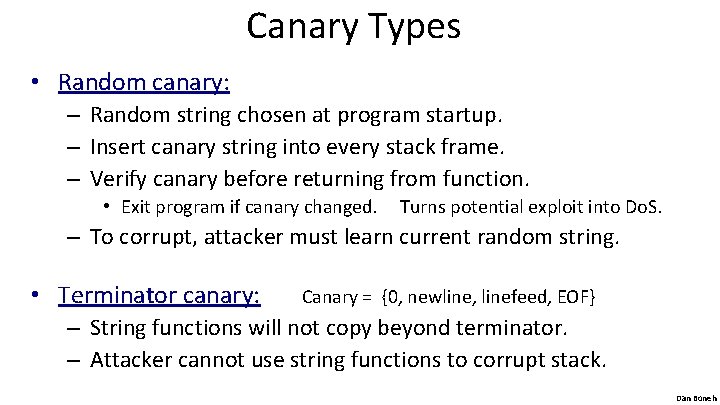 Canary Types

• Random canary:
– Random string chosen at program startup.
– Insert canary string into every stack frame.
– Verify canary before returning from function.
• Exit program if canary changed. Turns potential exploit into DoS.
– To corrupt, attacker must learn current random string.

• Terminator canary: Canary = {0, newline, linefeed, EOF}
– String functions will not copy beyond terminator.
– Attacker cannot use string functions to corrupt stack.

Dan Boneh